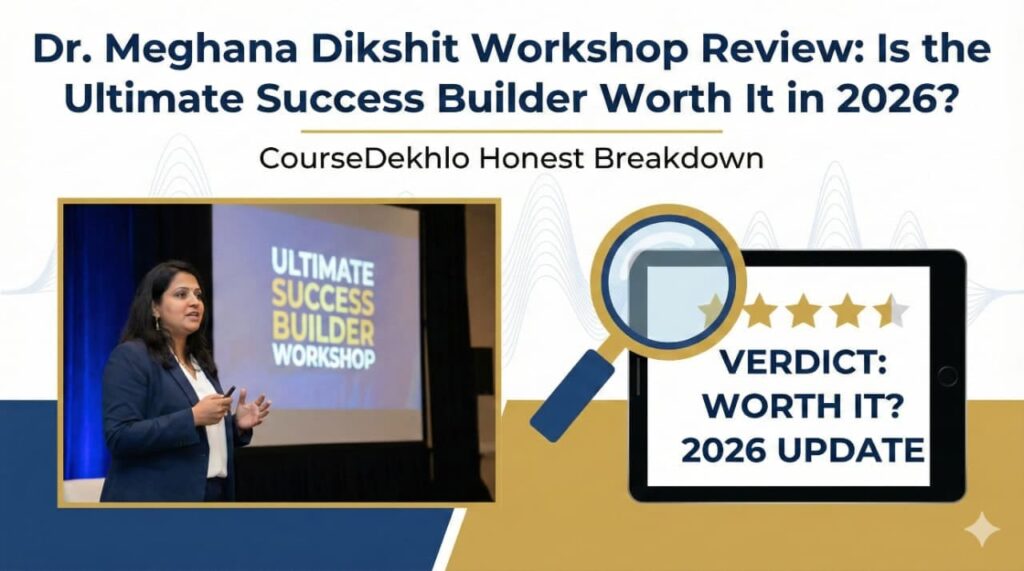 Dr. Meghana Dikshit Workshop Review: Is the Ultimate Success Builder Worth It in 2026?

CourseDekhlo Honest Breakdown

ULTIMATE SUCCESS BUILDER WORKSHOP

VERDICT: WORTH IT? 2026 UPDATE